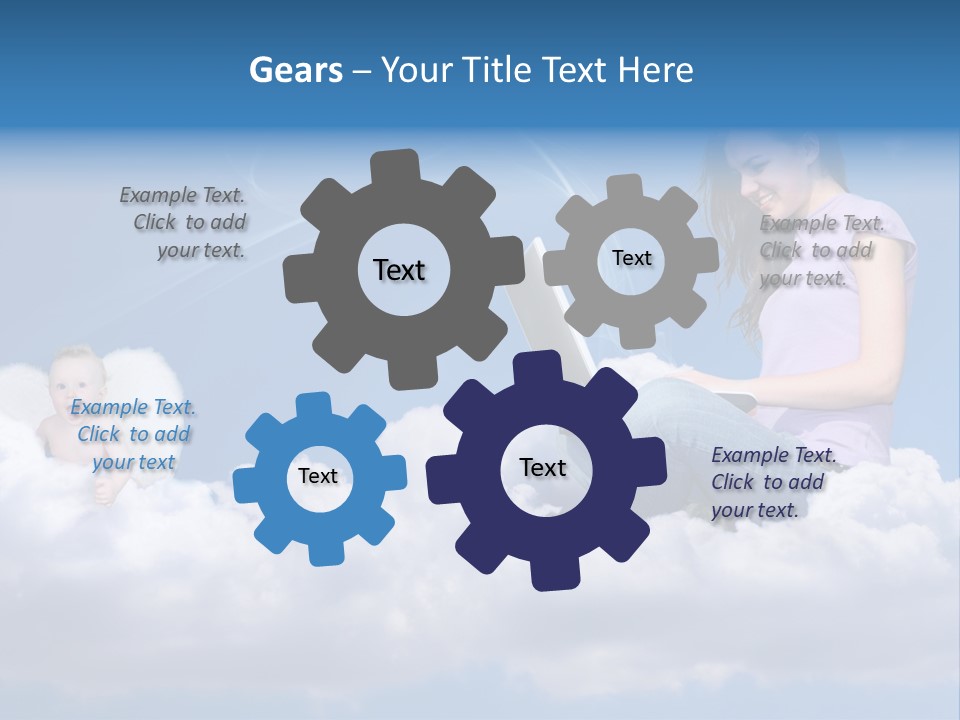 Gears – Your Title Text Here

Example Text. Click to add your text.

Text

Text

Example Text. Click to add your text.

Example Text. Click to add your text

Text

Text

Example Text. Click to add your text.